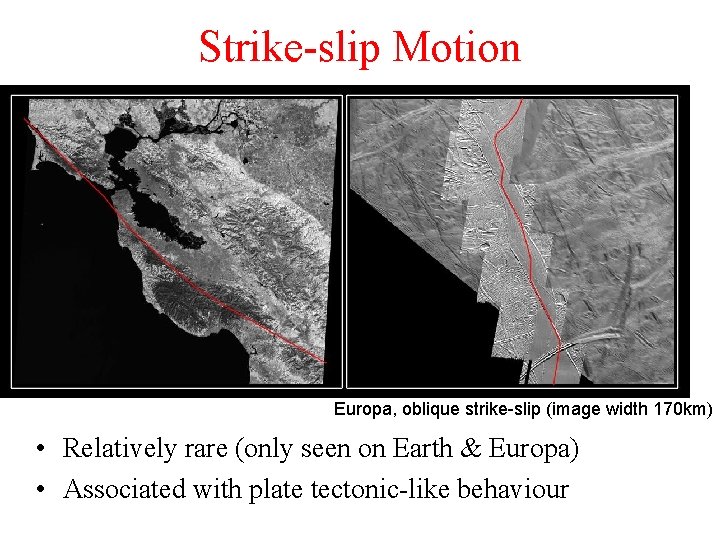 Strike-slip Motion

Europa, oblique strike-slip (image width 170km)

• Relatively rare (only seen on Earth & Europa)
• Associated with plate tectonic-like behaviour